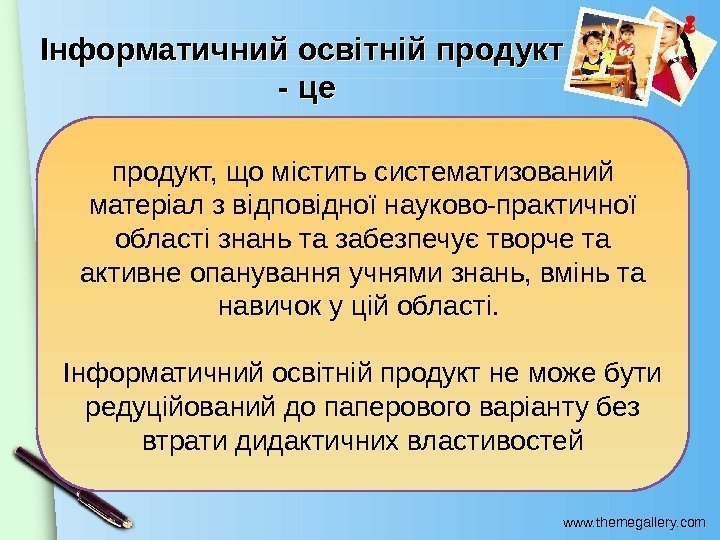 Інформатичний освітній продукт - це

продукт, що містить систематизований матеріал з відповідної науково-практичної області знань та забезпечує творче та активне опанування учнями знань, вмінь та навичок у цій області.

Інформатичний освітній продукт не може бути редуційований до паперового варіанту без втрати дидактичних властивостей

www.themegallery.com